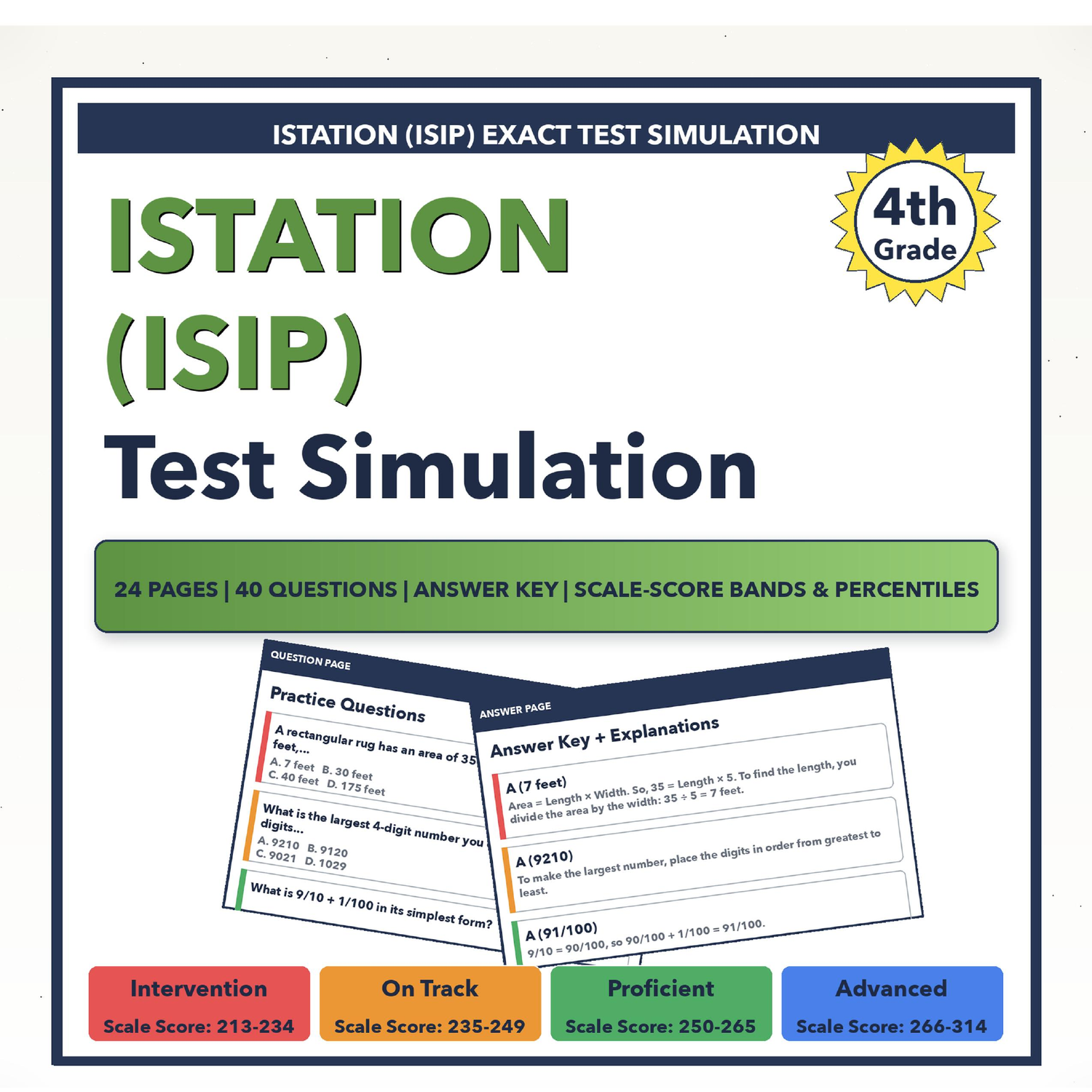 ISTATION (ISIP) EXACT TEST SIMULATION

4th Grade

ISTATION (ISIP) Test Simulation

24 PAGES | 40 QUESTIONS | ANSWER KEY | SCALE-SCORE BANDS & PERCENTILES

QUESTION PAGE

Practice Questions

A rectangular rug has an area of 35 feet,...
A. 7 feet B. 30 feet
C. 40 feet D. 175 feet

What is the largest 4-digit number you digits...
A. 9210 B. 9120
C. 9021 D. 1029

What is 9/10 + 1/100 in its simplest form?

ANSWER PAGE

Answer Key + Explanations

A (7 feet)
Area = Length × Width. So, 35 = Length × 5. To find the length, you divide the area by the width: 35 ÷ 5 = 7 feet.

A (9210)
To make the largest number, place the digits in order from greatest to least.

A (91/100)
9/10 = 90/100, so 90/100 + 1/100 = 91/100.

Intervention
Scale Score: 213-234

On Track
Scale Score: 235-249

Proficient
Scale Score: 250-265

Advanced
Scale Score: 266-314